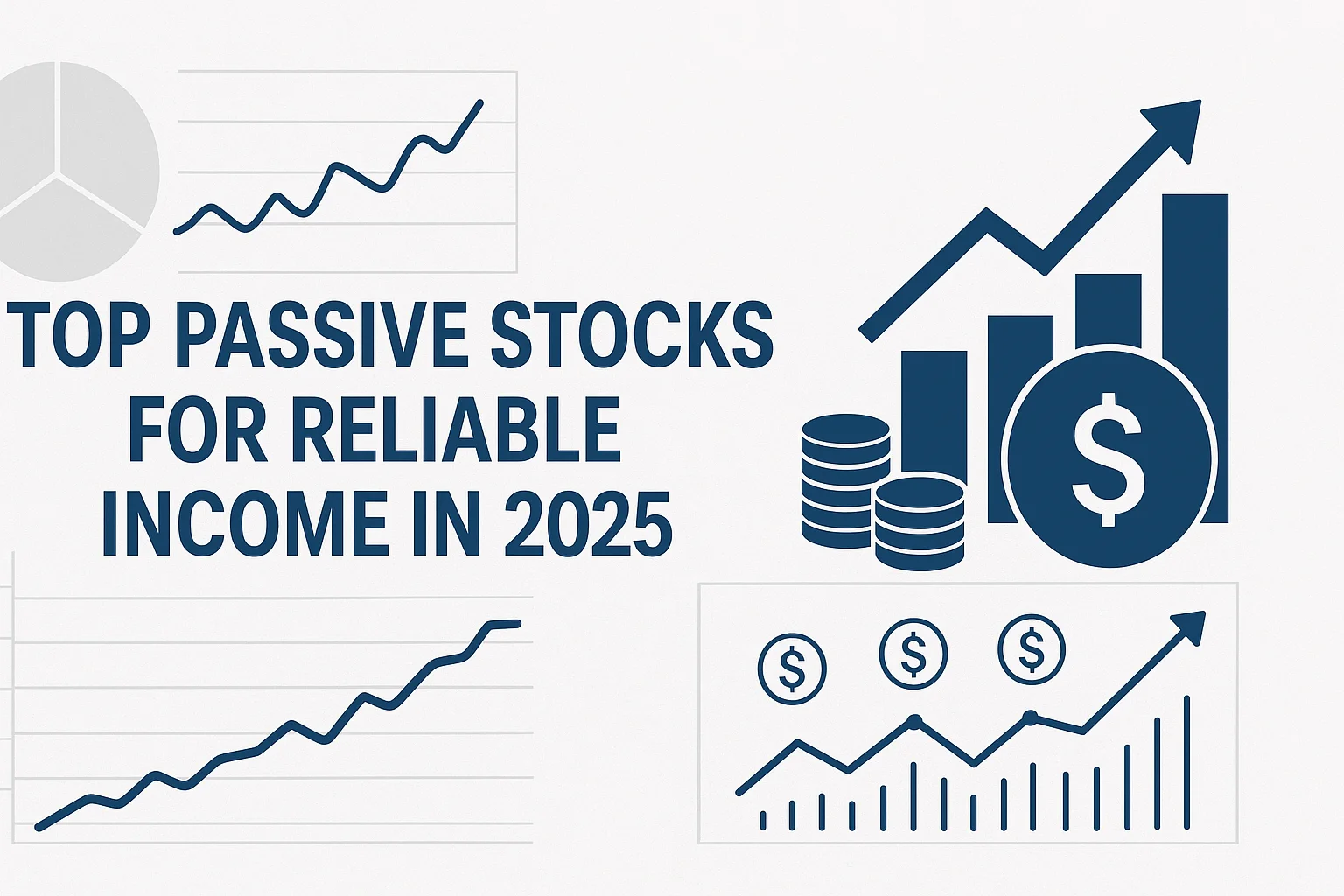 TOP PASSIVE STOCKS FOR RELIABLE INCOME IN 2025

$

$ $ $